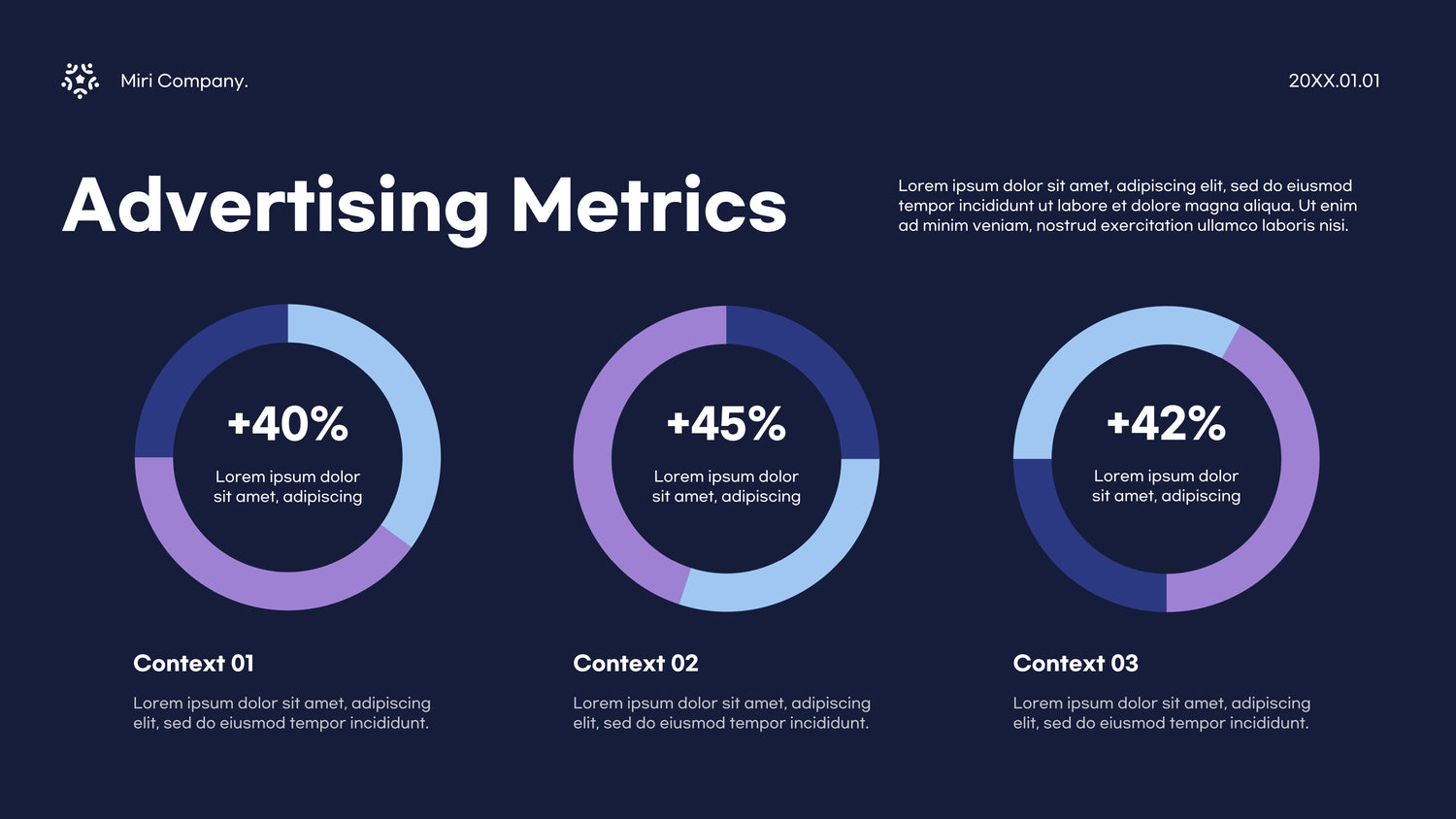 Miri Company.

20XX.01.01

Advertising Metrics

Lorem ipsum dolor sit amet, adipiscing elit, sed do eiusmod tempor incididunt ut labore et dolore magna aliqua. Ut enim ad minim veniam, nostrud exercitation ullamco laboris nisi.

+40%
Lorem ipsum dolor sit amet, adipiscing

+45%
Lorem ipsum dolor sit amet, adipiscing

+42%
Lorem ipsum dolor sit amet, adipiscing

Context 01
Lorem ipsum dolor sit amet, adipiscing elit, sed do eiusmod tempor incididunt.

Context 02
Lorem ipsum dolor sit amet, adipiscing elit, sed do eiusmod tempor incididunt.

Context 03
Lorem ipsum dolor sit amet, adipiscing elit, sed do eiusmod tempor incididunt.